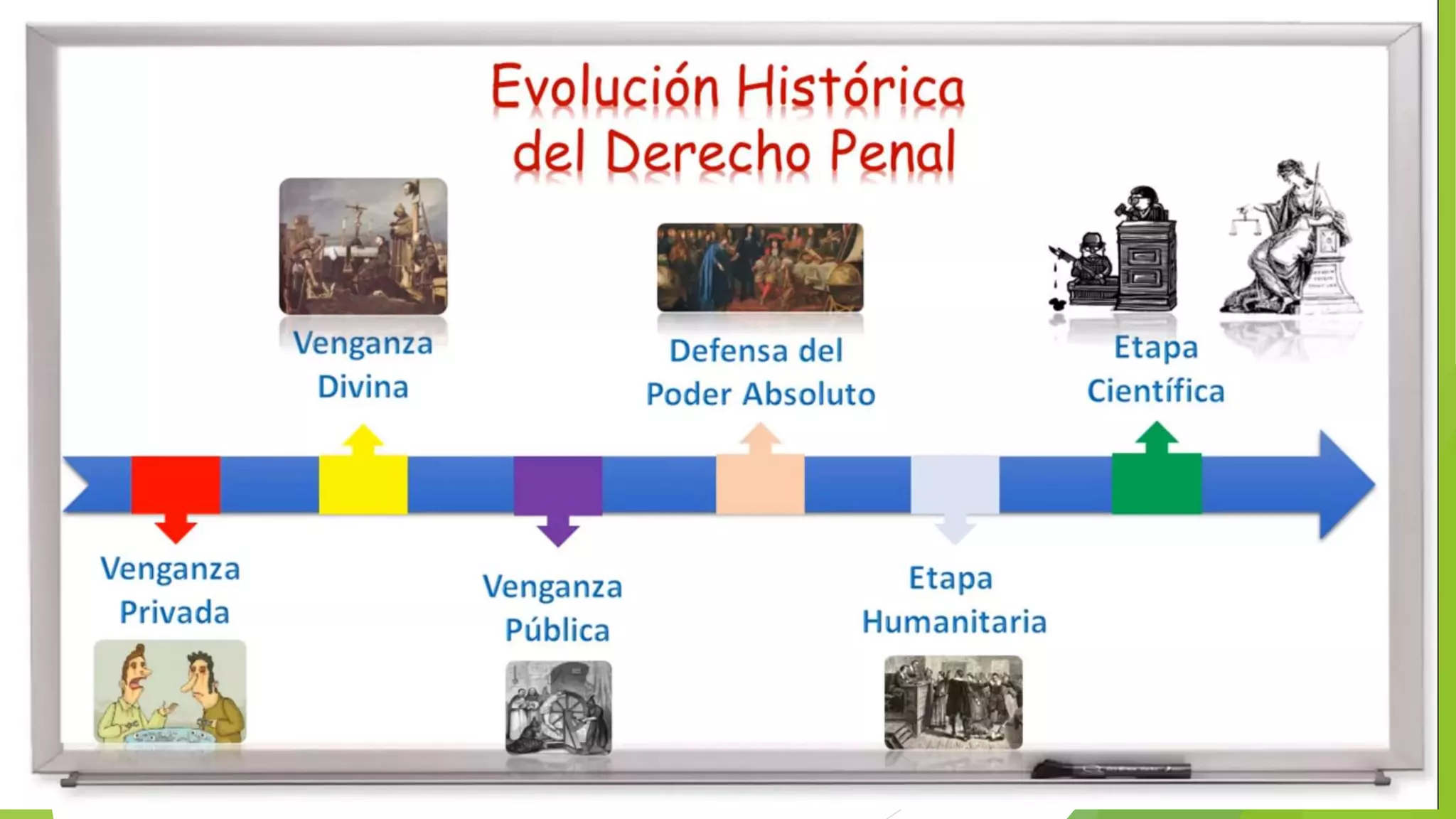 Evolución Histórica del Derecho Penal

Venganza Divina

Defensa del Poder Absoluto

Etapa Científica

Venganza Privada

Venganza Pública

Etapa Humanitaria